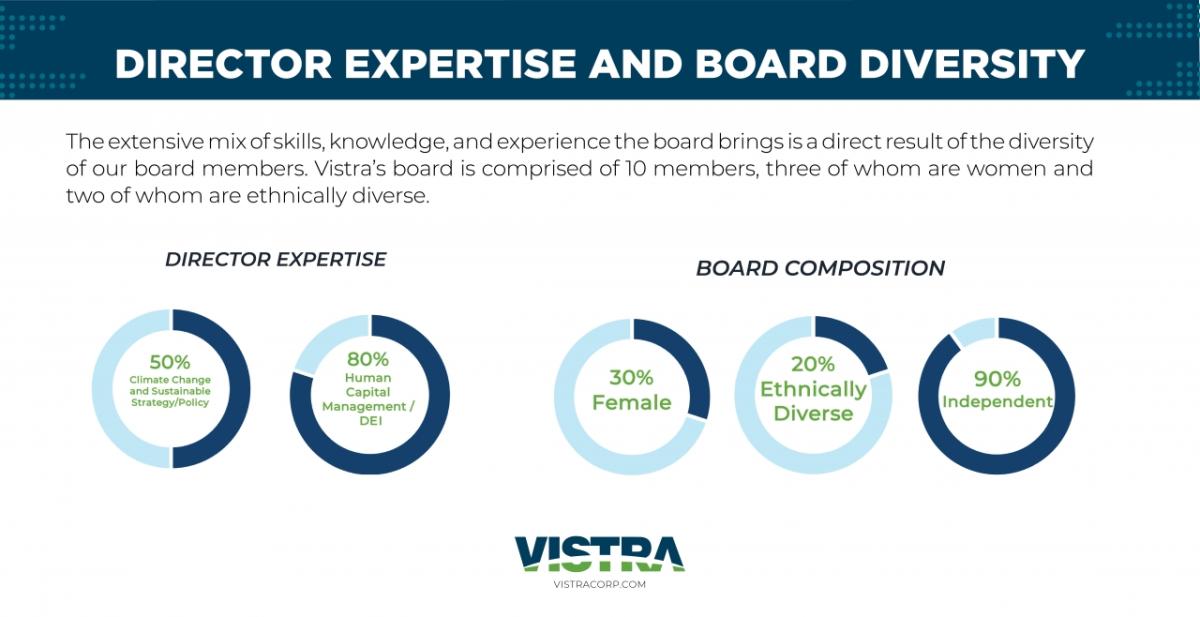 DIRECTOR EXPERTISE AND BOARD DIVERSITY

The extensive mix of skills, knowledge, and experience the board brings is a direct result of the diversity of our board members. Vistra's board is comprised of 10 members, three of whom are women and two of whom are ethnically diverse.

DIRECTOR EXPERTISE

50% Climate Change and Sustainable Strategy/Policy

80% Human Capital Management / DEI

BOARD COMPOSITION

30% Female

20% Ethnically Diverse

90% Independent

VISTRA
VISTRACORP.COM